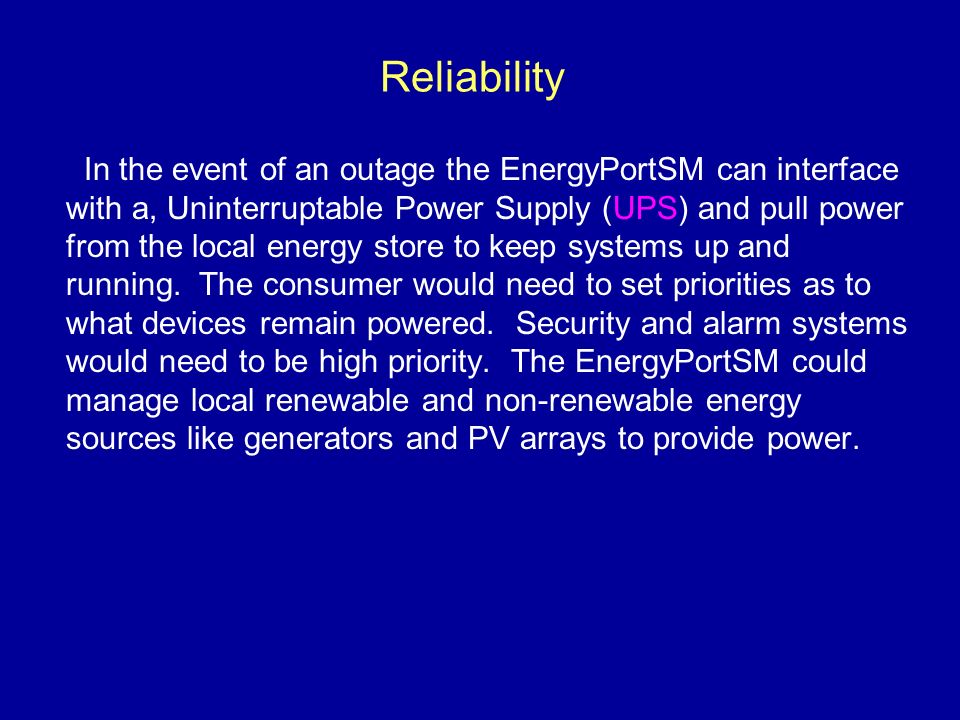 Reliability

In the event of an outage the EnergyPortSM can interface with a, Uninterruptable Power Supply (UPS) and pull power from the local energy store to keep systems up and running.  The consumer would need to set priorities as to what devices remain powered.  Security and alarm systems would need to be high priority.  The EnergyPortSM could manage local renewable and non-renewable energy sources like generators and PV arrays to provide power.